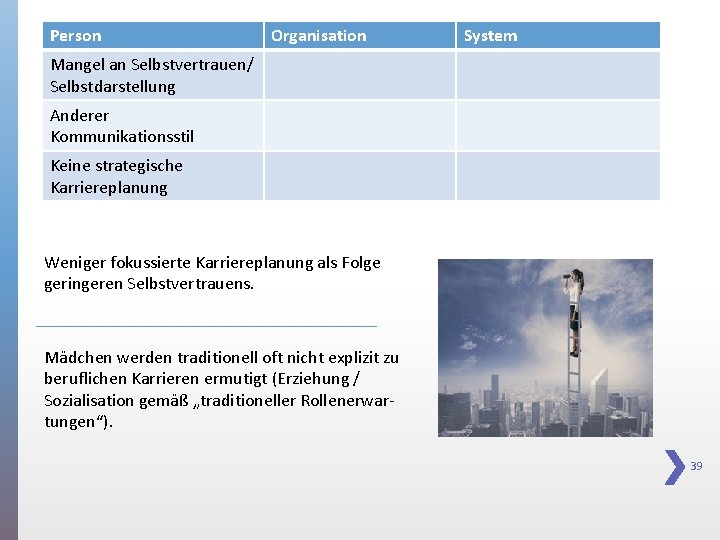 | Person | Organisation | System |
|---|---|---|
| Mangel an Selbstvertrauen/ Selbstdarstellung | | |
| Anderer Kommunikationsstil | | |
| Keine strategische Karriereplanung | | |

Weniger fokussierte Karriereplanung als Folge geringeren Selbstvertrauens.

Mädchen werden traditionell oft nicht explizit zu beruflichen Karrieren ermutigt (Erziehung / Sozialisation gemäß „traditioneller Rollenerwartungen“).

39